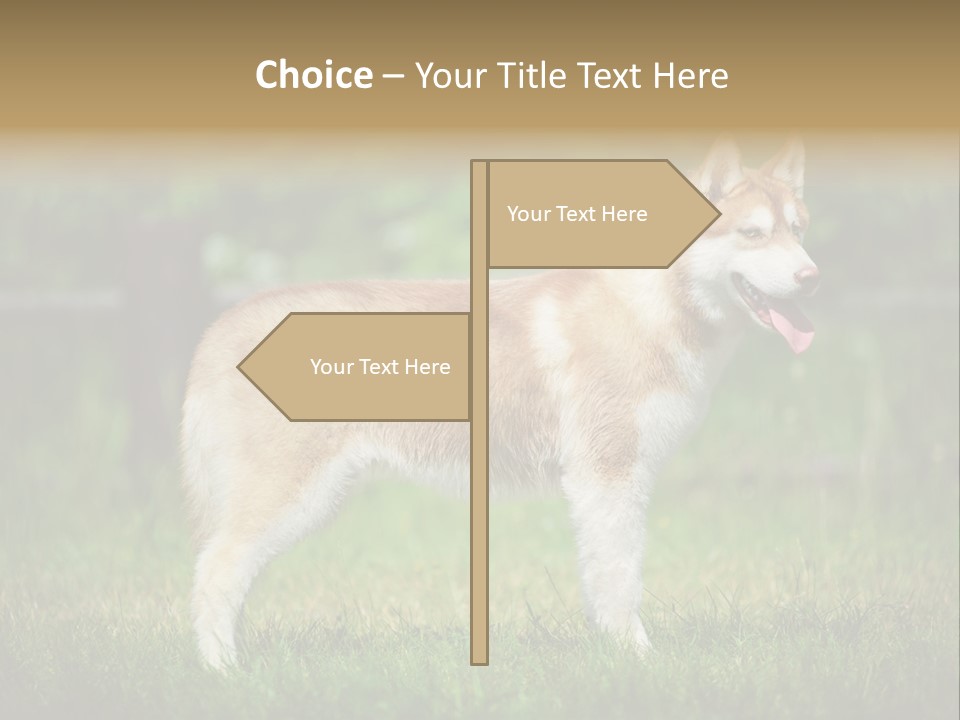 Choice – Your Title Text Here

Your Text Here

Your Text Here